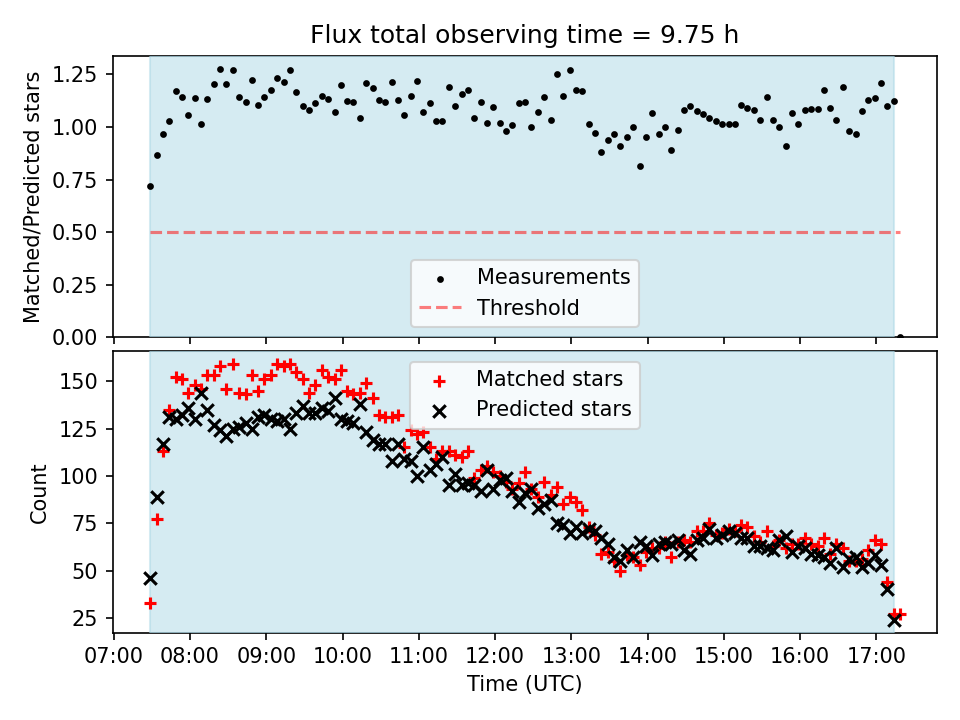 Flux total observing time = 9.75 h

Matched/Predicted stars

1.25
1.00
0.75
0.50
0.25
0.00

Measurements
Threshold

Count

150
125
100
75
50
25

Matched stars
Predicted stars

07:00 08:00 09:00 10:00 11:00 12:00 13:00 14:00 15:00 16:00 17:00

Time (UTC)